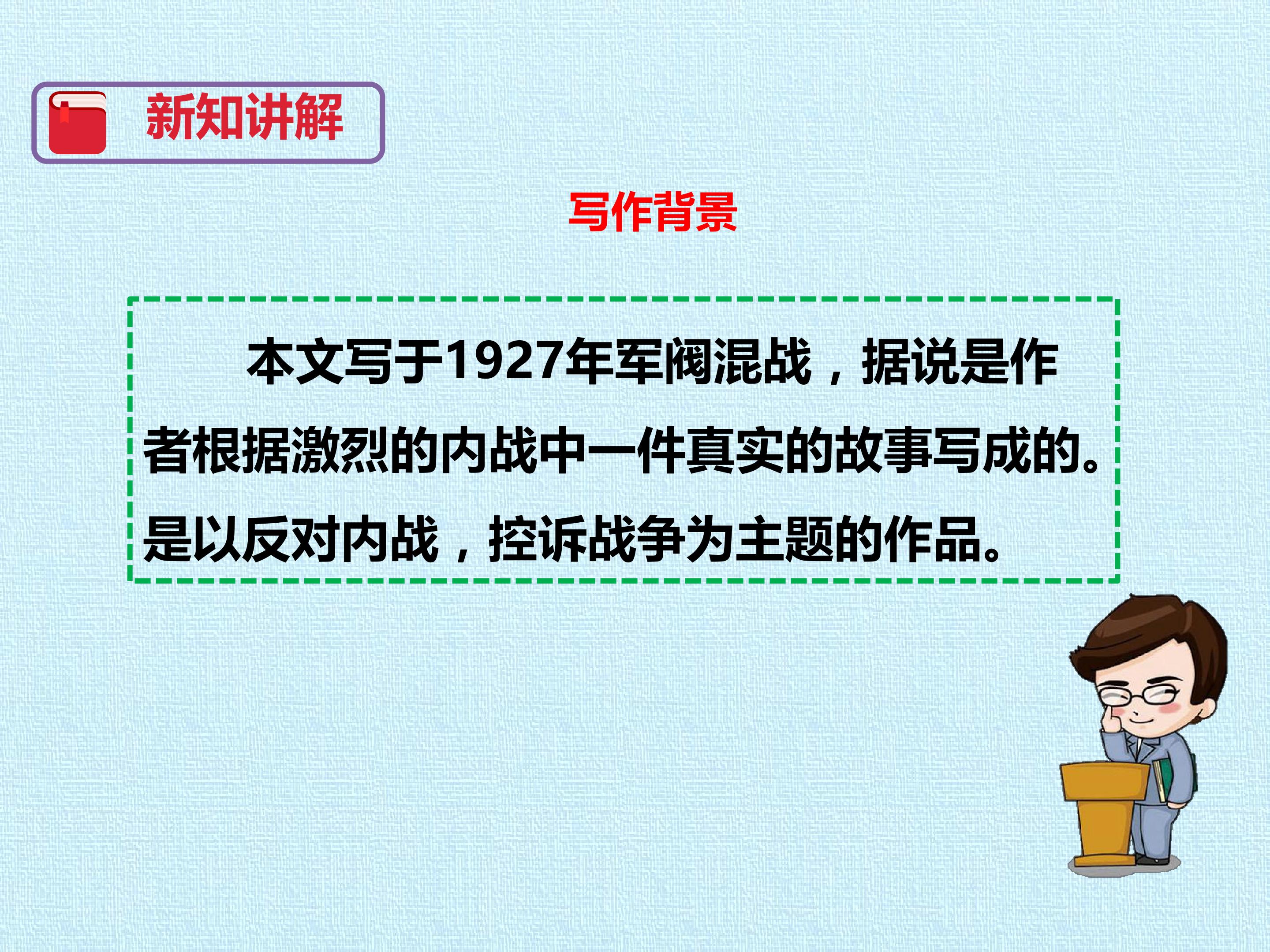 新知讲解

写作背景

本文写于1927年军阀混战，据说是作者根据激烈的内战中一件真实的故事写成的。是以反对内战，控诉战争为主题的作品。